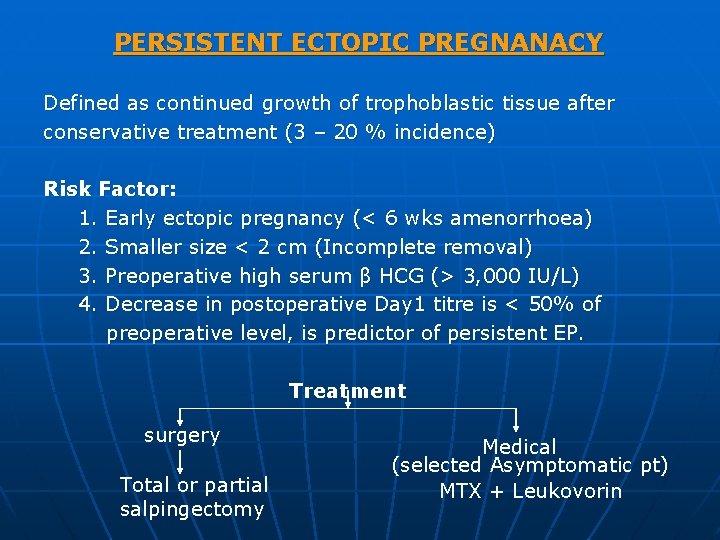 PERSISTENT ECTOPIC PREGNANACY

Defined as continued growth of trophoblastic tissue after conservative treatment (3 – 20 % incidence)

Risk Factor:
1. Early ectopic pregnancy (< 6 wks amenorrhoea)
2. Smaller size < 2 cm (Incomplete removal)
3. Preoperative high serum β HCG (> 3,000 IU/L)
4. Decrease in postoperative Day1 titre is < 50% of preoperative level, is predictor of persistent EP.

Treatment

surgery

Total or partial salpingectomy

Medical
(selected Asymptomatic pt)
MTX + Leukovorin